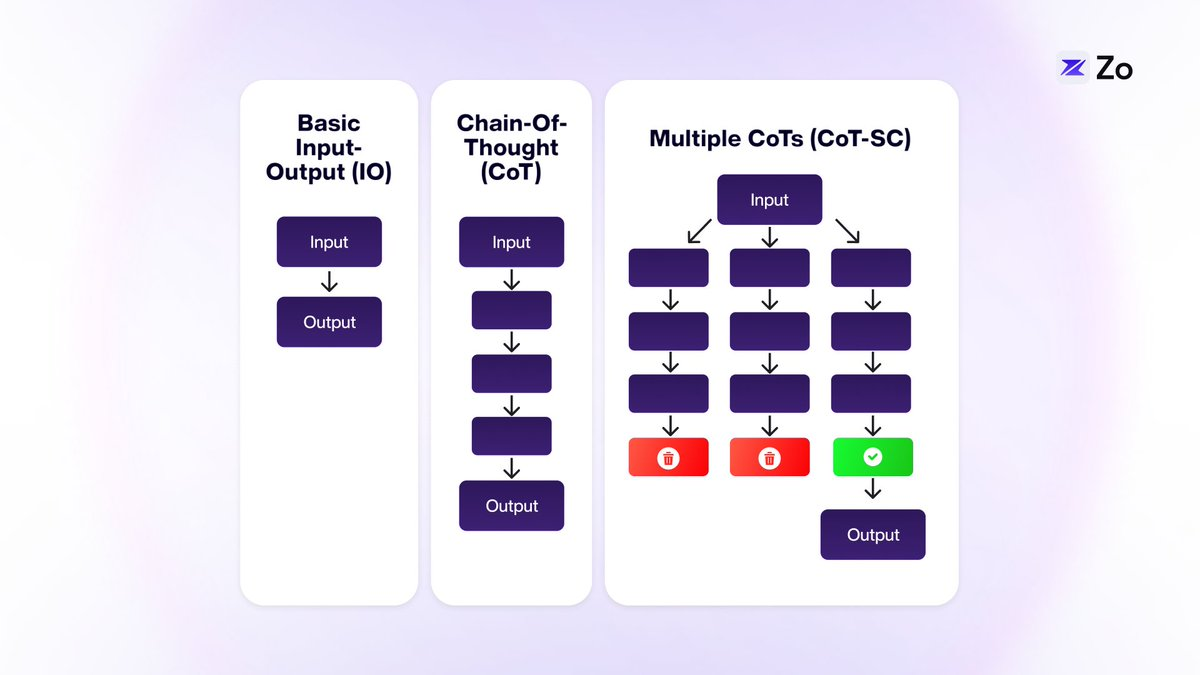 Zo

Basic Input-Output (IO)

Input

Output

Chain-Of-Thought (CoT)

Input

Output

Multiple CoTs (CoT-SC)

Input

Output